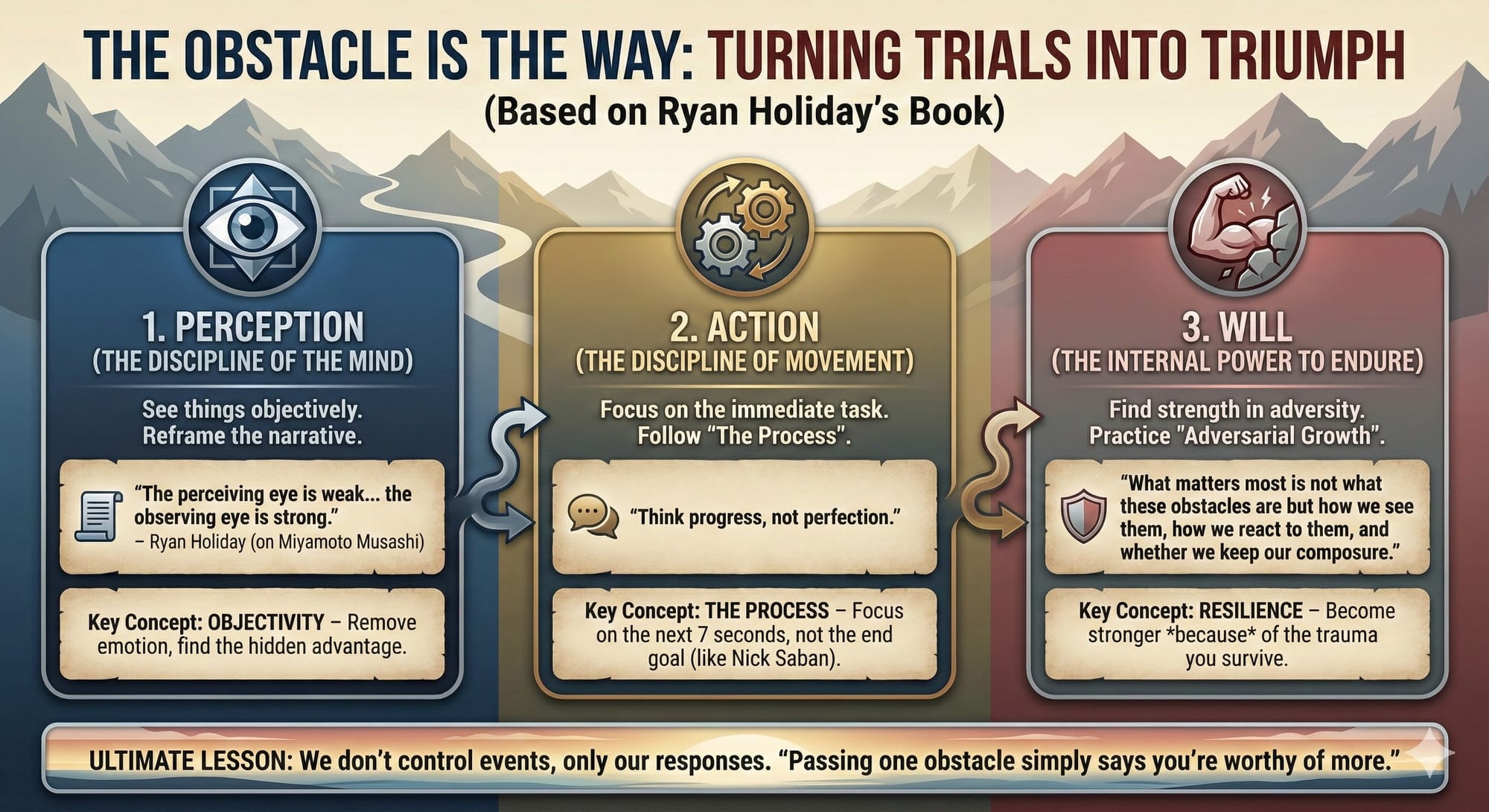 THE OBSTACLE IS THE WAY: TURNING TRIALS INTO TRIUMPH
(Based on Ryan Holiday's Book)

1. PERCEPTION
(THE DISCIPLINE OF THE MIND)

See things objectively.
Reframe the narrative.

"The perceiving eye is weak... the observing eye is strong."
– Ryan Holiday (on Miyamoto Musashi)

Key Concept: OBJECTIVITY – Remove emotion, find the hidden advantage.

2. ACTION
(THE DISCIPLINE OF MOVEMENT)

Focus on the immediate task.
Follow "The Process".

"Think progress, not perfection."

Key Concept: THE PROCESS – Focus on the next 7 seconds, not the end goal (like Nick Saban).

3. WILL
(THE INTERNAL POWER TO ENDURE)

Find strength in adversity.
Practice "Adversarial Growth".

"What matters most is not what these obstacles are but how we see them, how we react to them, and whether we keep our composure."

Key Concept: RESILIENCE – Become stronger *because* of the trauma you survive.

ULTIMATE LESSON: We don't control events, only our responses. "Passing one obstacle simply says you're worthy of more."